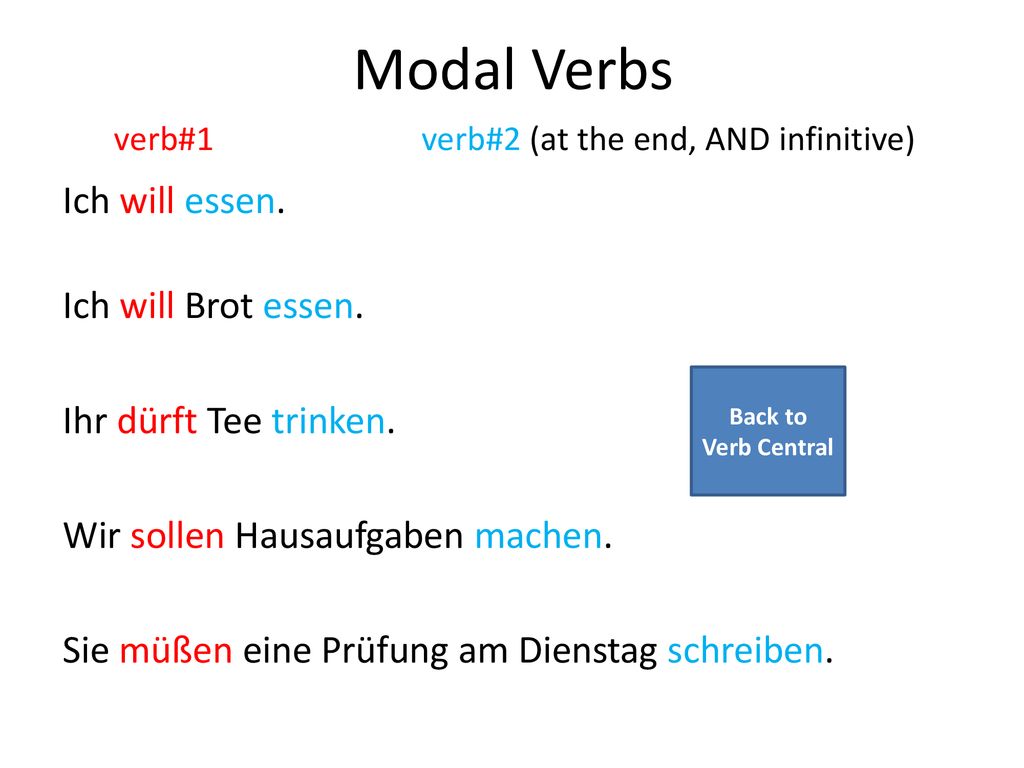 Modal Verbs

verb#1 verb#2 (at the end, AND infinitive)

Ich will essen.

Ich will Brot essen.

Ihr dürft Tee trinken.

Back to Verb Central

Wir sollen Hausaufgaben machen.

Sie müßen eine Prüfung am Dienstag schreiben.